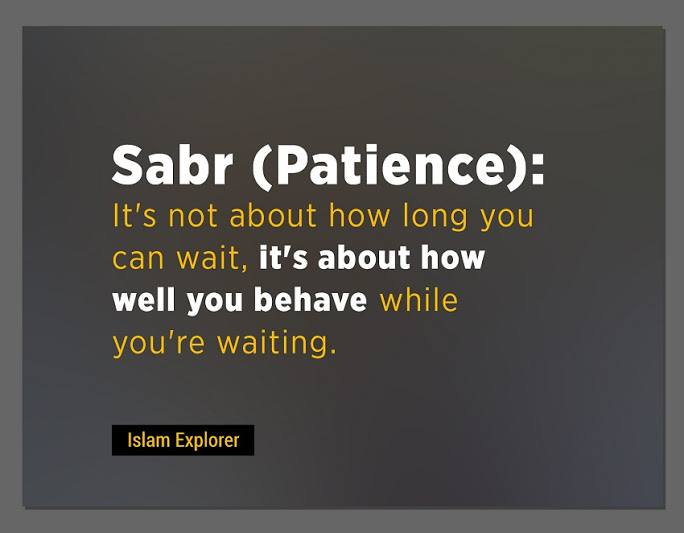 Sabr (Patience):

It's not about how long you can wait, it's about how well you behave while you're waiting.

Islam Explorer